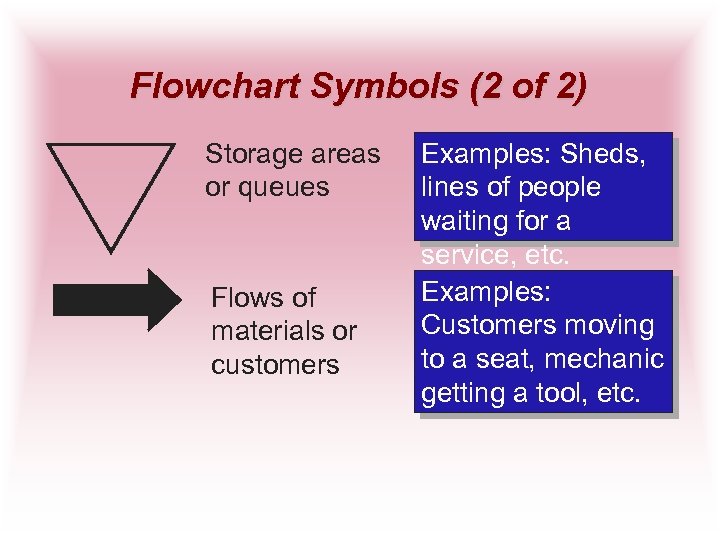 Flowchart Symbols (2 of 2)

Storage areas or queues

Examples: Sheds, lines of people waiting for a service, etc.

Flows of materials or customers

Examples: Customers moving to a seat, mechanic getting a tool, etc.